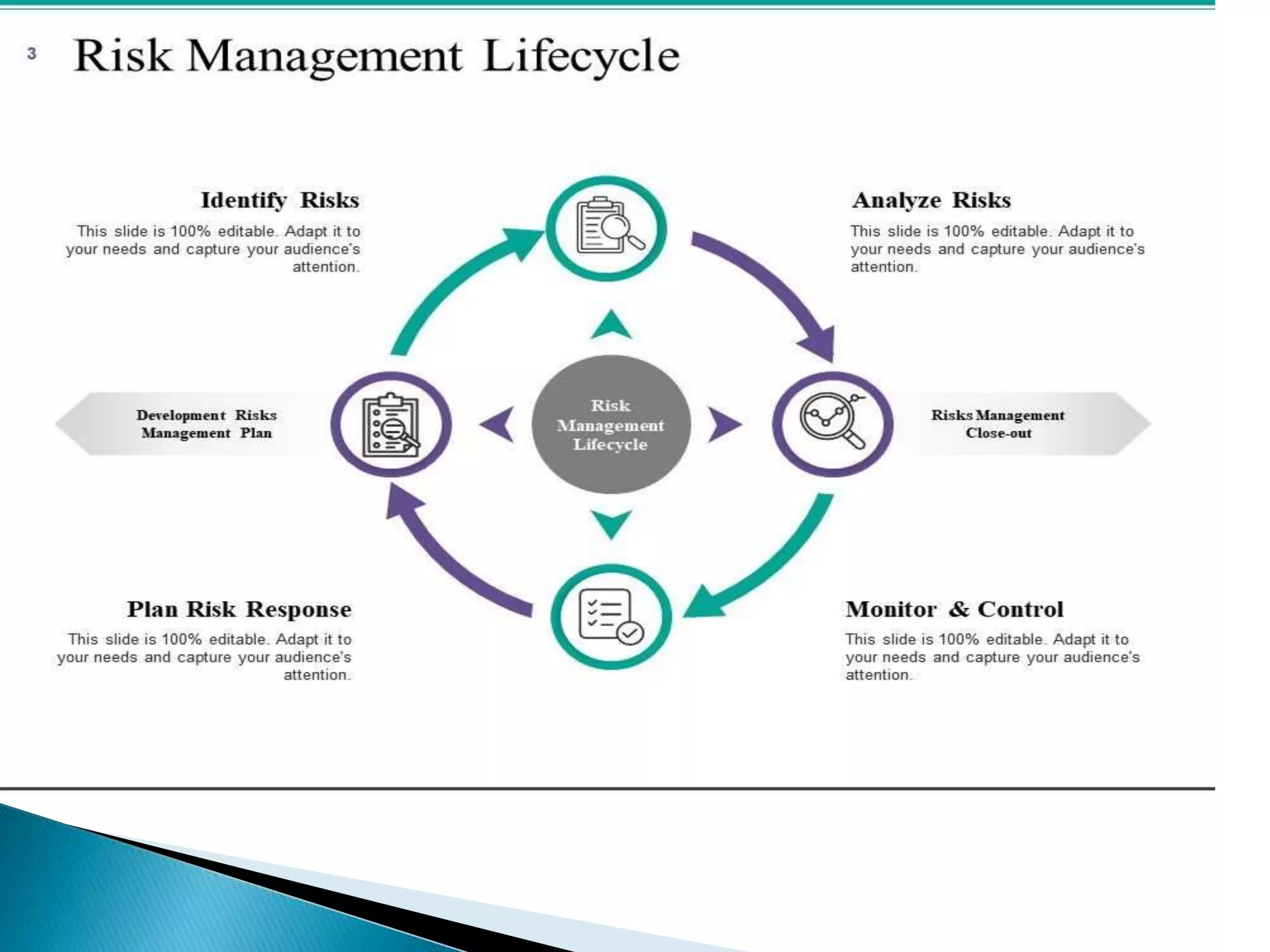 3

Risk Management Lifecycle

Identify Risks

This slide is 100% editable. Adapt it to your needs and capture your audience's attention.

Analyze Risks

This slide is 100% editable. Adapt it to your needs and capture your audience's attention.

Development Risks Management Plan

Risk Management Lifecycle

Risks Management Close-out

Plan Risk Response

This slide is 100% editable. Adapt it to your needs and capture your audience's attention.

Monitor & Control

This slide is 100% editable. Adapt it to your needs and capture your audience's attention.